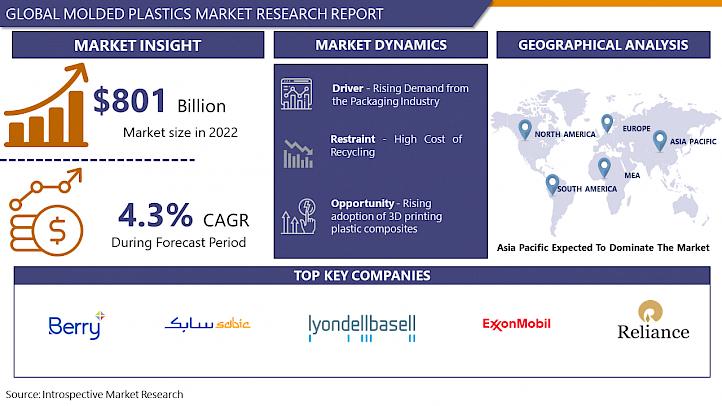 GLOBAL MOLDED PLASTICS MARKET RESEARCH REPORT

MARKET INSIGHT

$801 Billion

Market size in 2022

4.3% CAGR

During Forecast Period

MARKET DYNAMICS

Driver - Rising Demand from the Packaging Industry

Restraint - High Cost of Recycling

Opportunity - Rising adoption of 3D printing plastic composites

GEOGRAPHICAL ANALYSIS

NORTH AMERICA

EUROPE

ASIA PACIFIC

MEA

SOUTH AMERICA

Asia Pacific Expected To Dominate The Market

TOP KEY COMPANIES

Berry

سابك sabic

lyondellbasell

ExxonMobil

Reliance

Source: Introspective Market Research